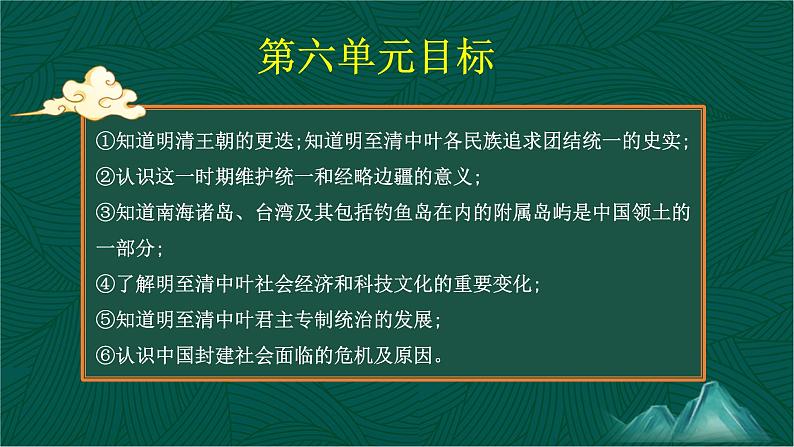 第六单元目标

①知道明清王朝的更迭；知道明至清中叶各民族追求团结统一的史实；

②认识这一时期维护统一和经略边疆的意义；

③知道南海诸岛、台湾及其包括钓鱼岛在内的附属岛屿是中国领土的一部分；

④了解明至清中叶社会经济和科技文化的重要变化；

⑤知道明至清中叶君主专制统治的发展；

⑥认识中国封建社会面临的危机及原因。